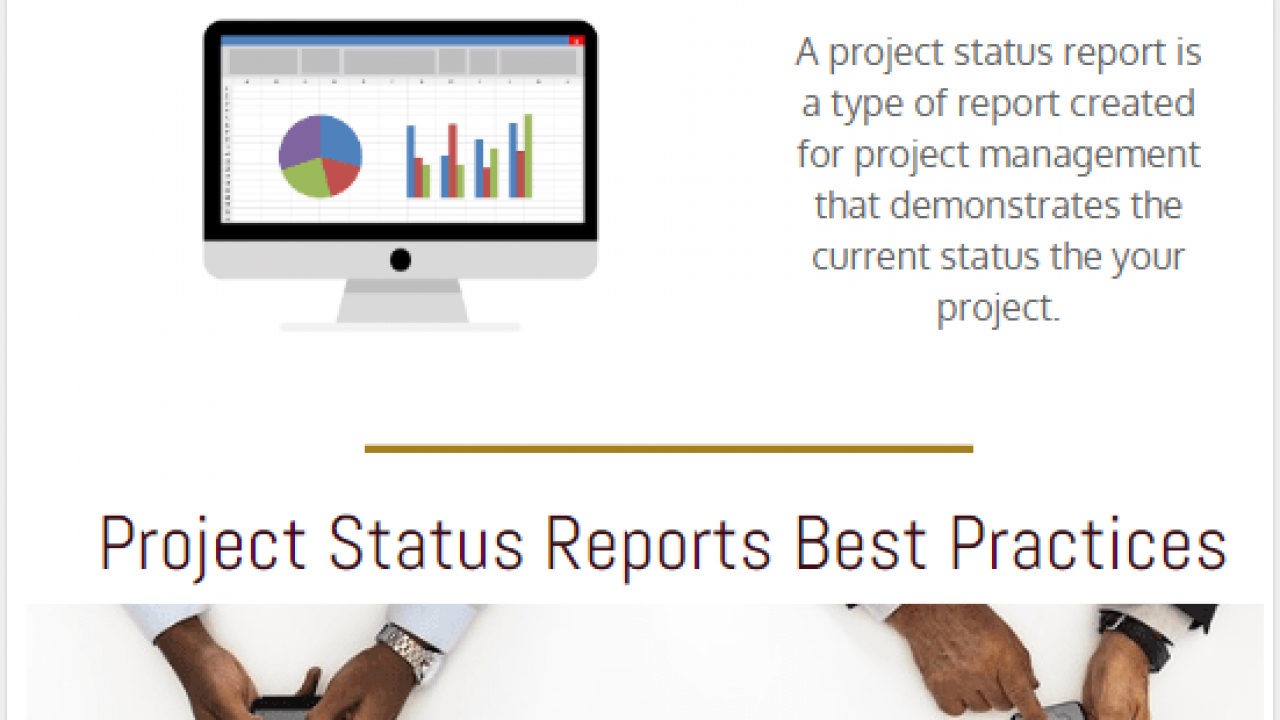 A project status report is a type of report created for project management that demonstrates the current status the your project.

Project Status Reports Best Practices